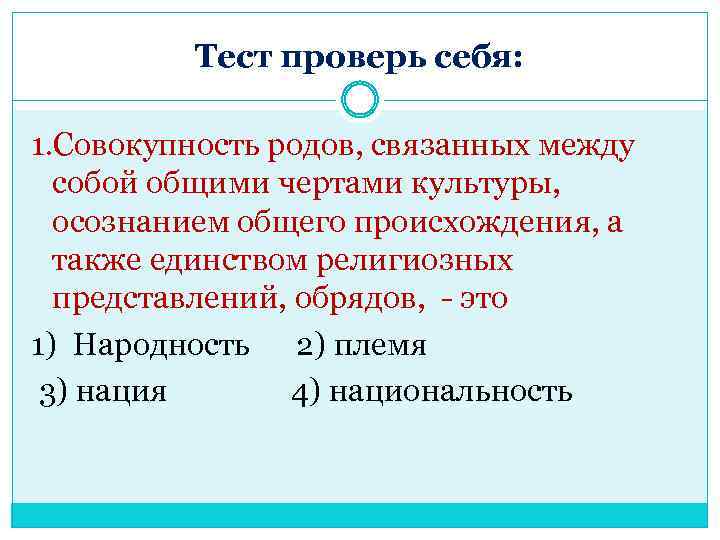 Тест проверь себя:

1.Совокупность родов, связанных между собой общими чертами культуры, осознанием общего происхождения, а также единством религиозных представлений, обрядов, - это

1) Народность 2) племя

3) нация 4) национальность